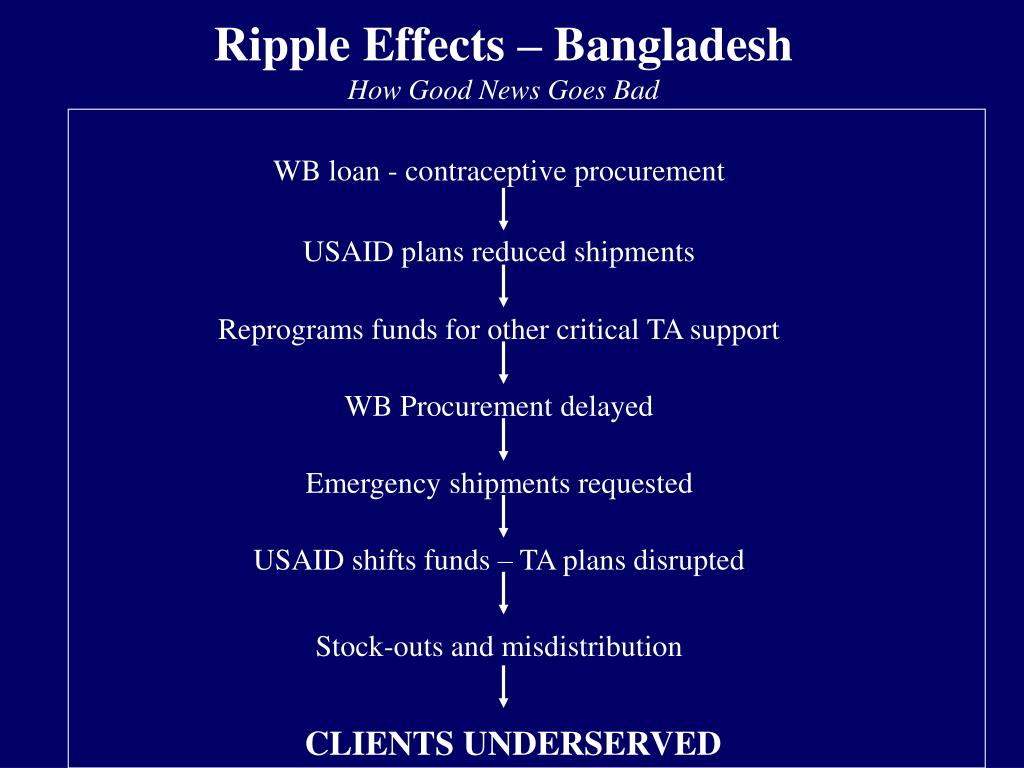 Ripple Effects – Bangladesh
How Good News Goes Bad

WB loan - contraceptive procurement

USAID plans reduced shipments

Reprograms funds for other critical TA support

WB Procurement delayed

Emergency shipments requested

USAID shifts funds – TA plans disrupted

Stock-outs and misdistribution

CLIENTS UNDERSERVED